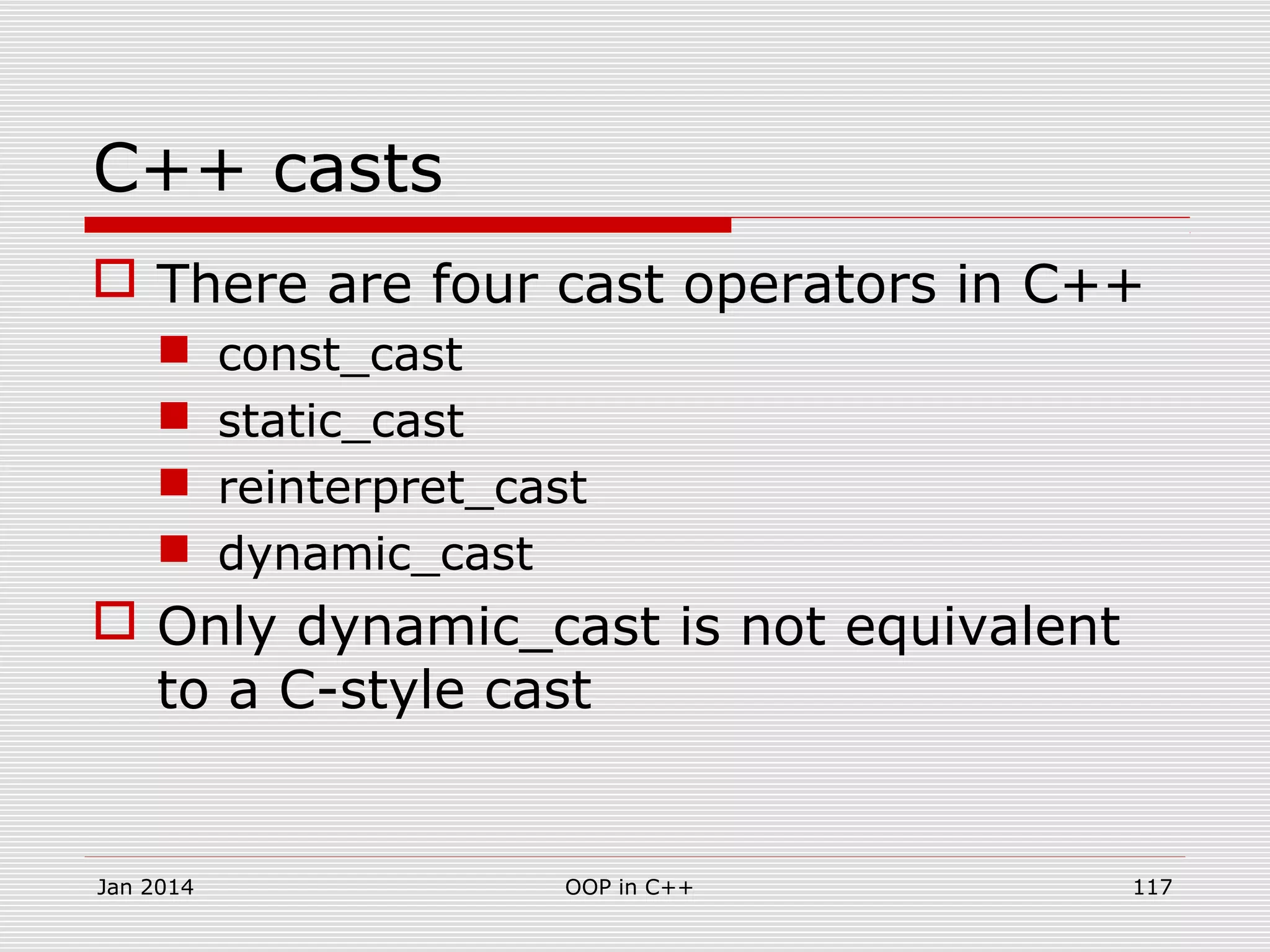 C++ casts

There are four cast operators in C++

const_cast

static_cast

reinterpret_cast

dynamic_cast

Only dynamic_cast is not equivalent to a C-style cast

Jan 2014

OOP in C++

117